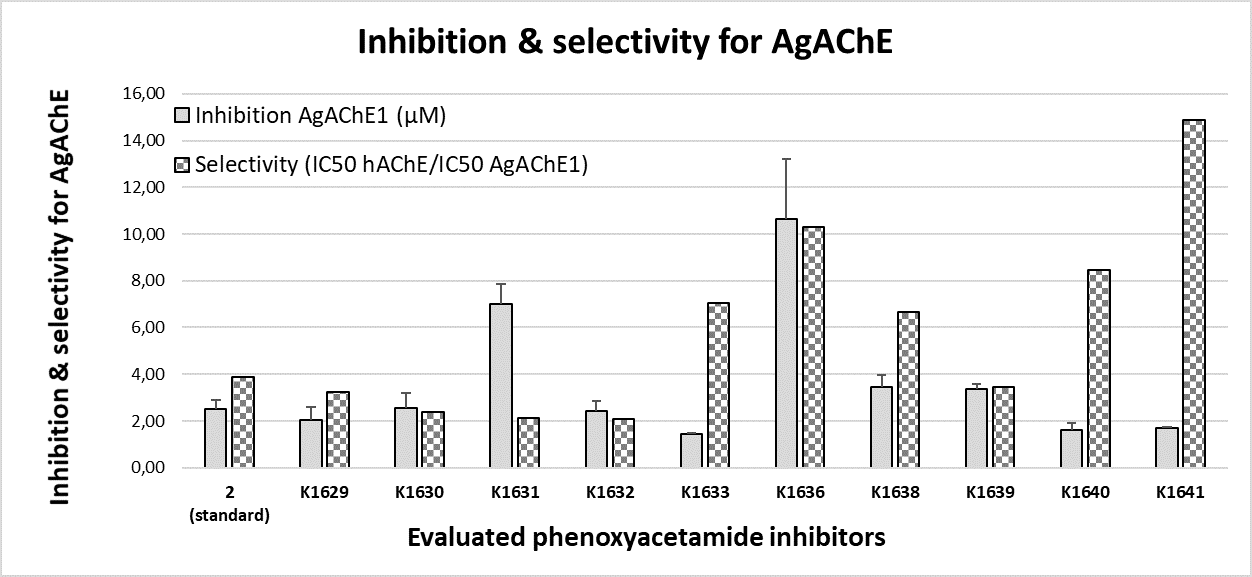 Inhibition & selectivity for AgAChE

Inhibition & selectivity for AgAChE

16,00
14,00
12,00
10,00
8,00
6,00
4,00
2,00
0,00

Inhibition AgAChE1 (µM)
Selectivity (IC50 hAChE/IC50 AgAChE1)

2 (standard)
K1629
K1630
K1631
K1632
K1633
K1636
K1638
K1639
K1640
K1641

Evaluated phenoxyacetamide inhibitors